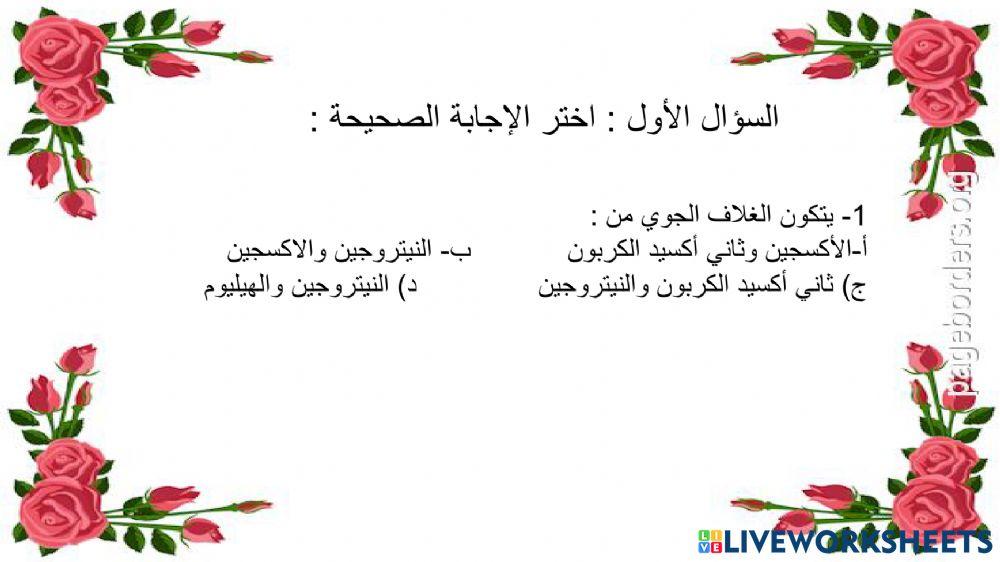 السؤال الأول : اختر الإجابة الصحيحة :

1- يتكون الغلاف الجوي من :
أ-الأكسجين وثاني أكسيد الكربون ب- النيتروجين والاكسجين
ج) ثاني أكسيد الكربون والنيتروجين د) النيتروجين والهيليوم

pageborders.org

LIVEWORKSHEETS